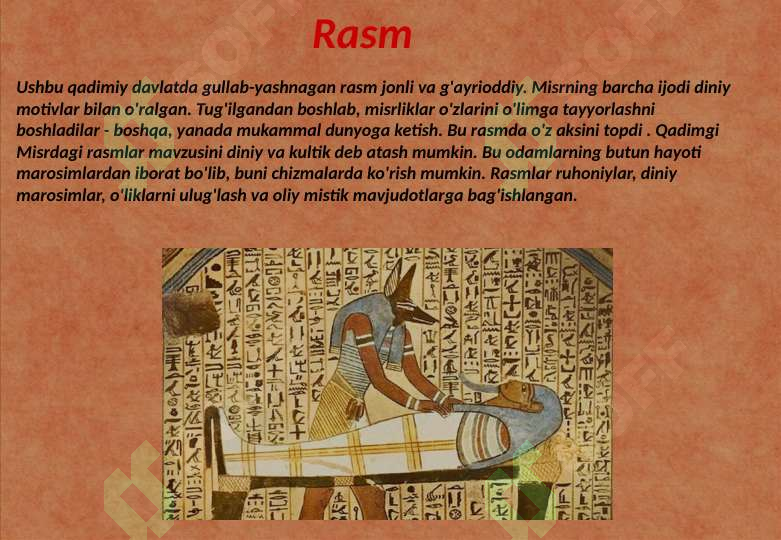 Rasm

Ushbu qadimiy davlatda gullab-yashnagan rasm jonli va g'ayrioddiy. Misrning barcha ijodi diniy motivlar bilan o'ralgan. Tug'ilgandan boshlab, misrliklar o'zlarini o'limga tayyorlashni boshladilar - boshqa, yanada mukammal dunyoga ketish. Bu rasmda o'z aksini topdi . Qadimgi Misrdagi rasmlar mavzusini diniy va kultik deb atash mumkin. Bu odamlarning butun hayoti marosimlardan iborat bo'lib, buni chizmalarda ko'rish mumkin. Rasmlar ruhoniylar, diniy marosimlar, o'liklarni ulug'lash va oliy mistik mavjudotlarga bag'ishlangan.